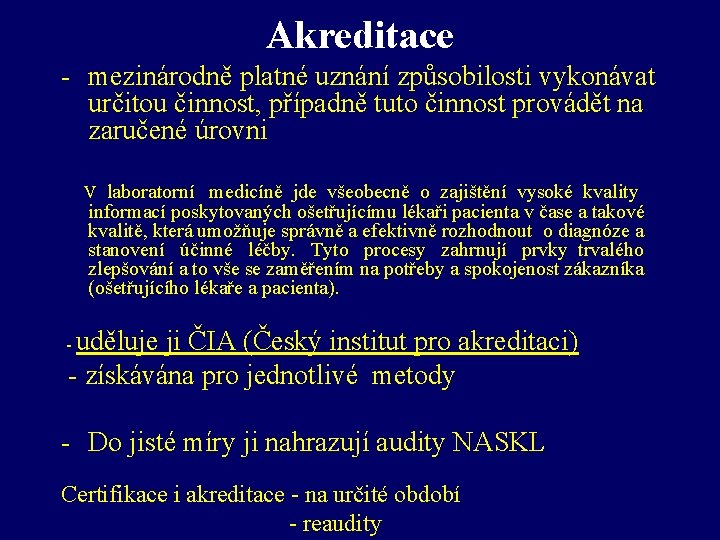 Akreditace

- mezinárodně platné uznání způsobilosti vykonávat určitou činnost, případně tuto činnost provádět na zaručené úrovni

V laboratorní medicíně jde všeobecně o zajištění vysoké kvality informací poskytovaných ošetřujícímu lékaři pacienta v čase a takové kvalitě, která umožňuje správně a efektivně rozhodnout o diagnóze a stanovení účinné léčby. Tyto procesy zahrnují prvky trvalého zlepšování a to vše se zaměřením na potřeby a spokojenost zákazníka (ošetřujícího lékaře a pacienta).

- uděluje ji ČIA (Český institut pro akreditaci)
- získávána pro jednotlivé metody

- Do jisté míry ji nahrazují audity NASKL

Certifikace i akreditace - na určité období
- reaudity